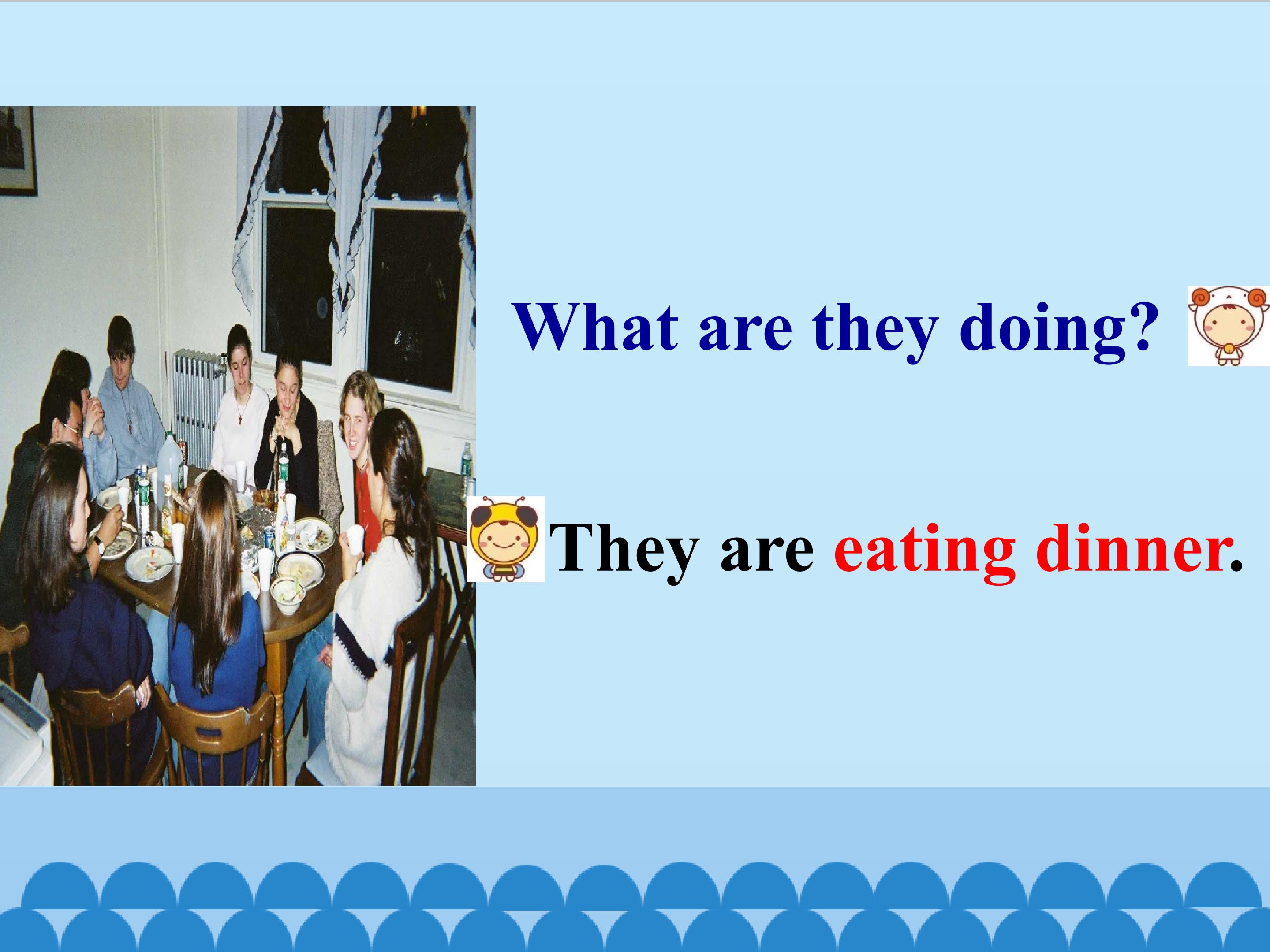 What are they doing?

They are eating dinner.